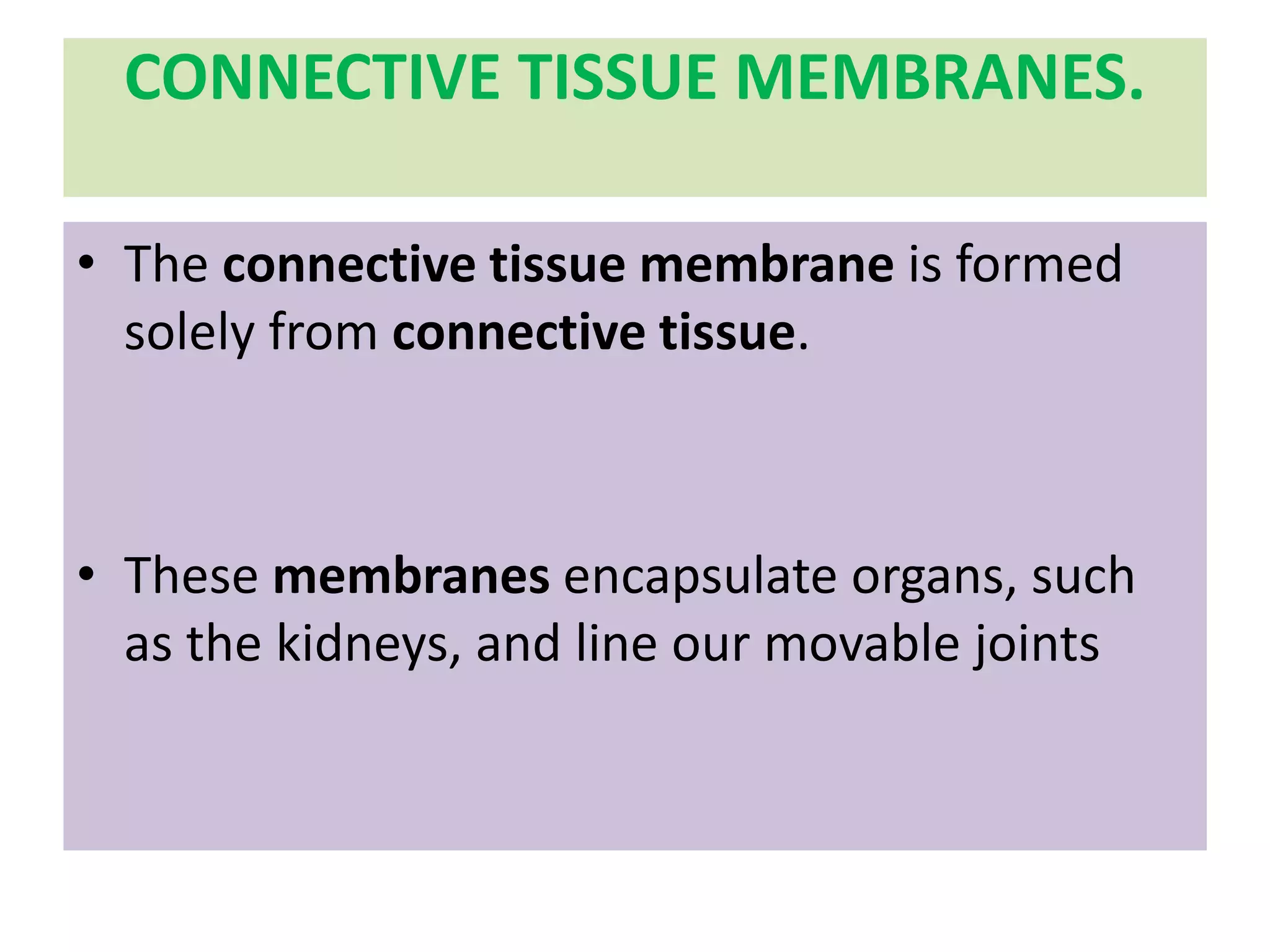 CONNECTIVE TISSUE MEMBRANES.

• The connective tissue membrane is formed solely from connective tissue.

• These membranes encapsulate organs, such as the kidneys, and line our movable joints